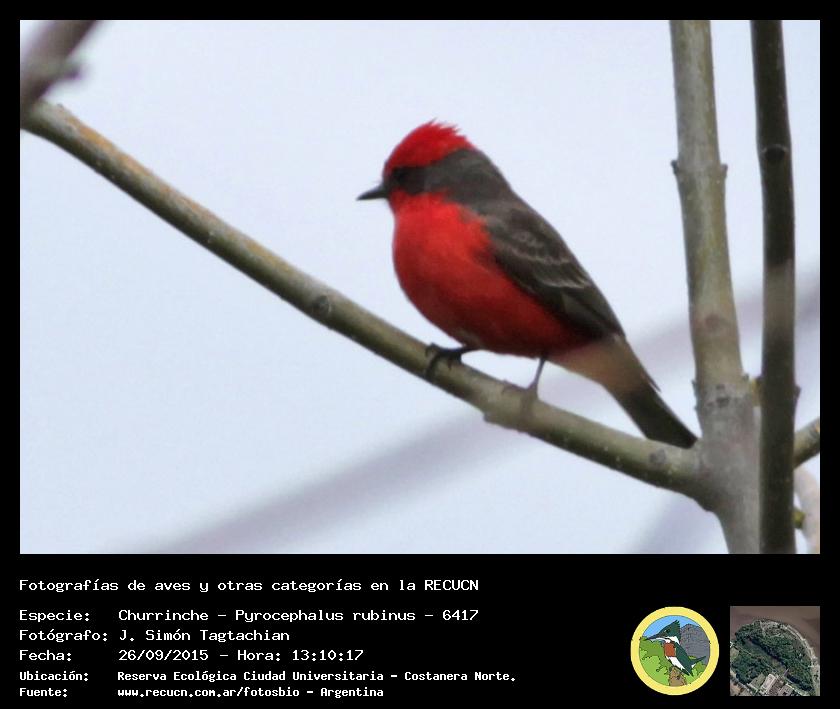 Fotografías de aves y otras categorías en la RECUCN

Especie: Churrinche - Pyrocephalus rubinus - 6417
Fotógrafo: J. Simón Tagtachian
Fecha: 26/09/2015 - Hora: 13:10:17
Ubicación: Reserva Ecológica Ciudad Universitaria - Costanera Norte.
Fuente: www.recucn.com.ar/fotosbio - Argentina